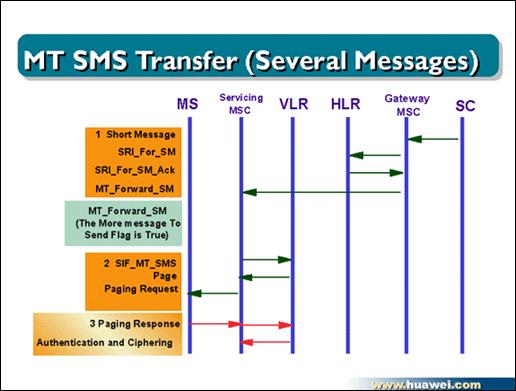 MT SMS Transfer (Several Messages)

MS

Servicing MSC

VLR

HLR

Gateway MSC

SC

1 Short Message

SRI_For_SM

SRI_For_SM_Ack

MT_Forward_SM

MT_Forward_SM (The More message To Send Flag is True)

2 SIF_MT_SMS

Page

Paging Request

3 Paging Response

Authentication and Ciphering

www.huawei.com